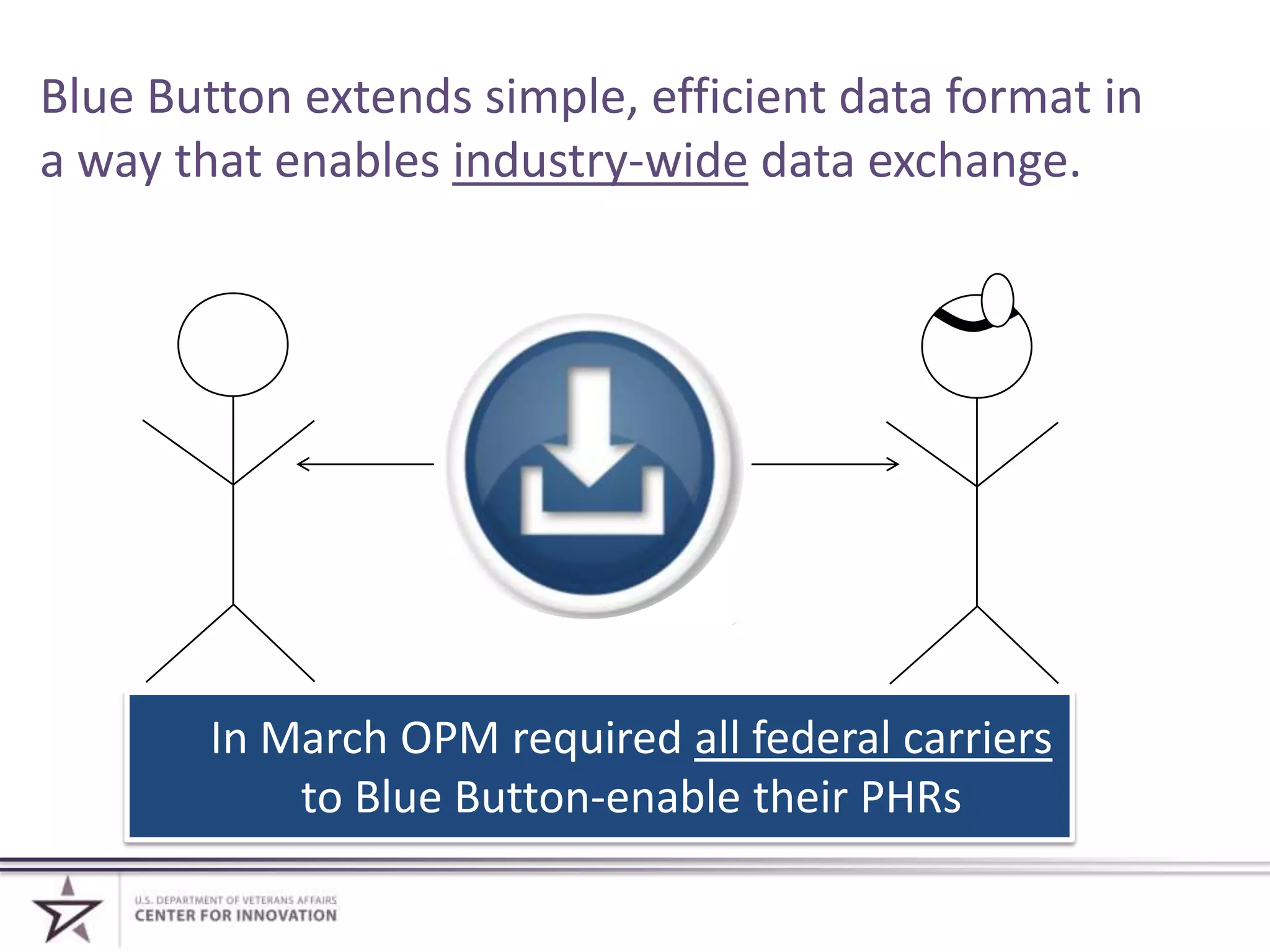 Blue Button extends simple, efficient data format in a way that enables industry-wide data exchange.

In March OPM required all federal carriers to Blue Button-enable their PHRs

U.S. DEPARTMENT OF VETERANS AFFAIRS
CENTER FOR INNOVATION